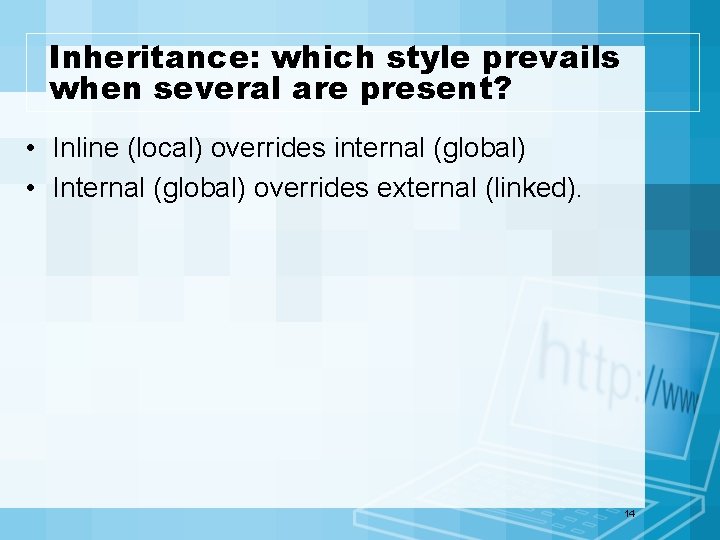 Inheritance: which style prevails when several are present?

• Inline (local) overrides internal (global)
• Internal (global) overrides external (linked).

http://www

14